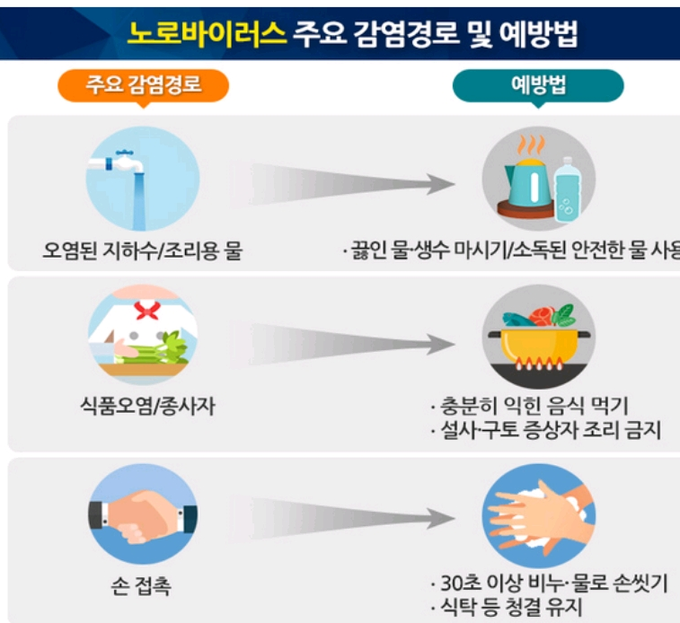 노로바이러스 주요 감염경로 및 예방법

주요 감염경로

예방법

오염된 지하수/조리용 물

· 끓인 물·생수 마시기/소독된 안전한 물 사용

식품오염/종사자

· 충분히 익힌 음식 먹기
· 설사·구토 증상자 조리 금지

손 접촉

· 30초 이상 비누·물로 손씻기
· 식탁 등 청결 유지